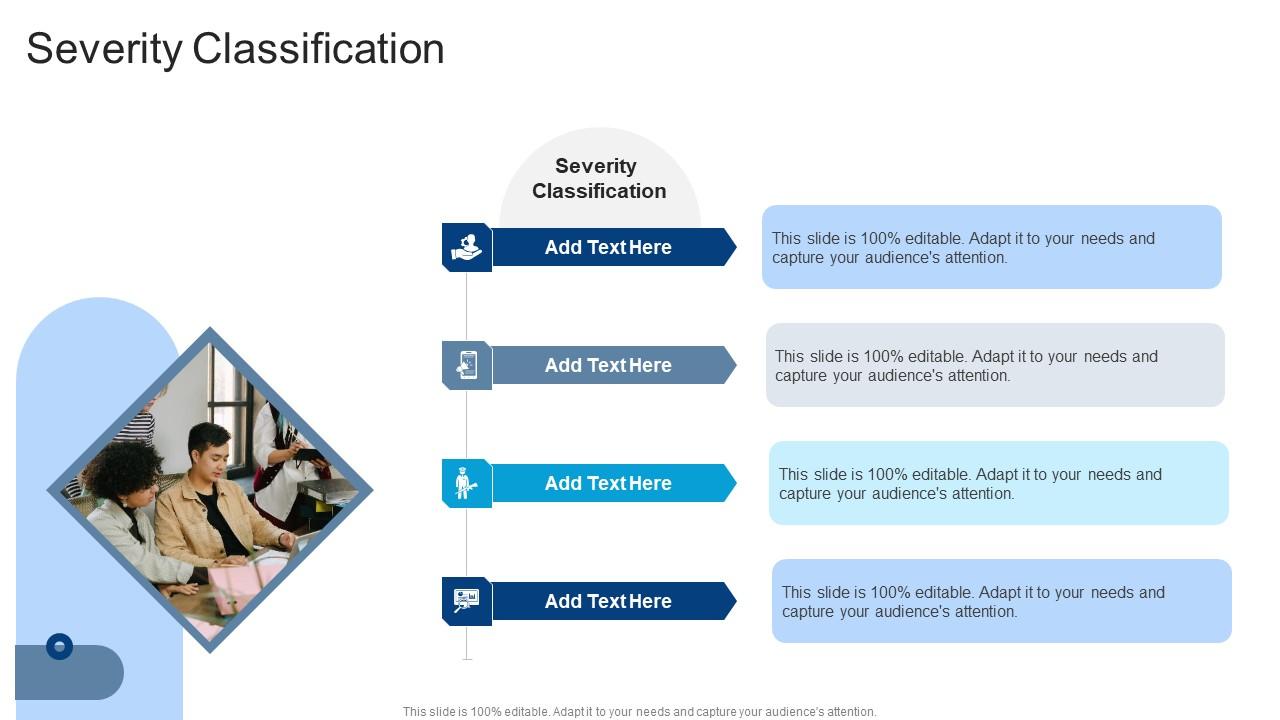 Severity Classification

Severity Classification

Add Text Here

This slide is 100% editable. Adapt it to your needs and capture your audience's attention.

Add Text Here

This slide is 100% editable. Adapt it to your needs and capture your audience's attention.

Add Text Here

This slide is 100% editable. Adapt it to your needs and capture your audience's attention.

Add Text Here

This slide is 100% editable. Adapt it to your needs and capture your audience's attention.

This slide is 100% editable. Adapt it to your needs and capture your audience's attention.